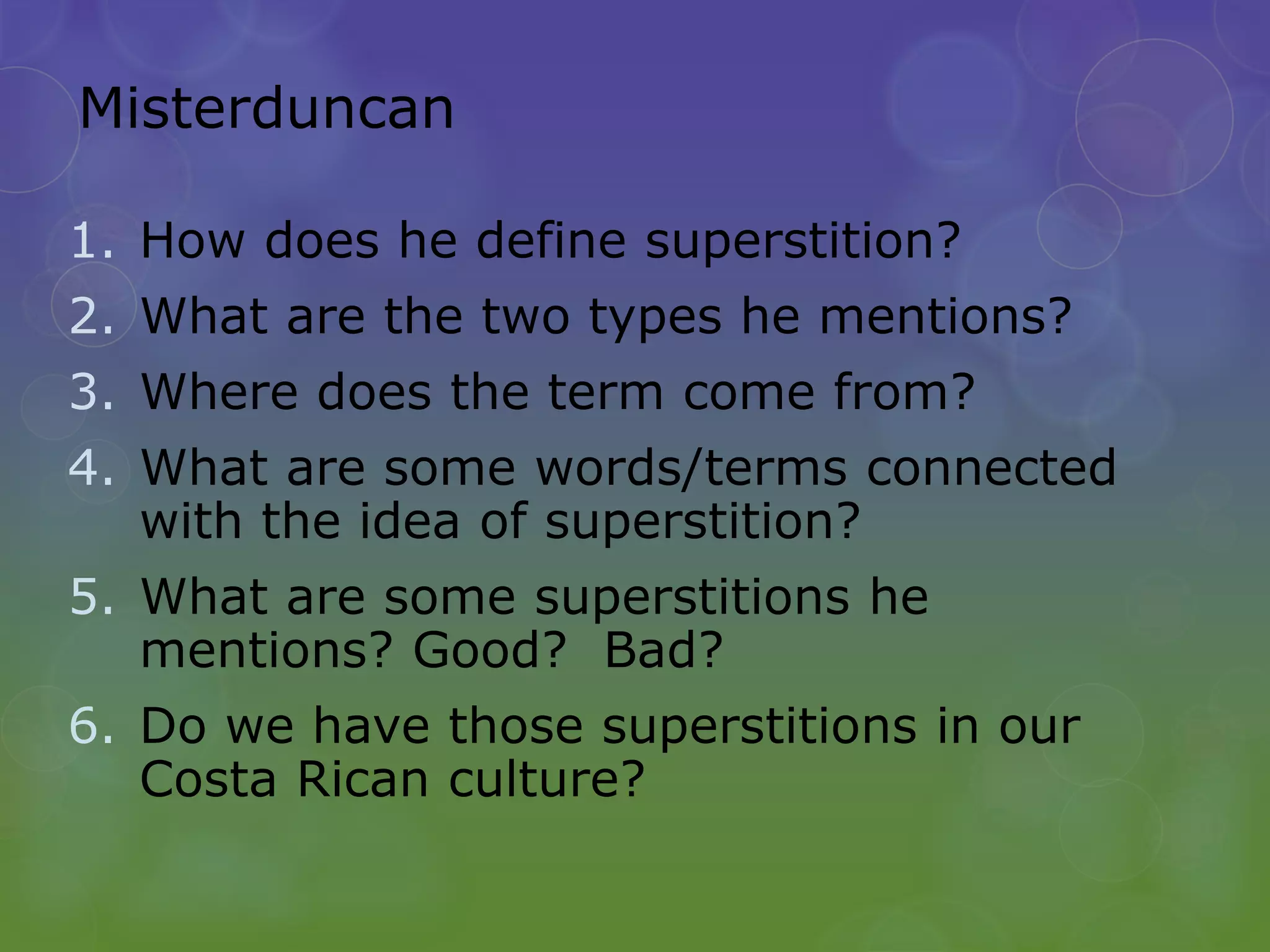 Misterduncan

1. How does he define superstition?
2. What are the two types he mentions?
3. Where does the term come from?
4. What are some words/terms connected with the idea of superstition?
5. What are some superstitions he mentions? Good? Bad?
6. Do we have those superstitions in our Costa Rican culture?